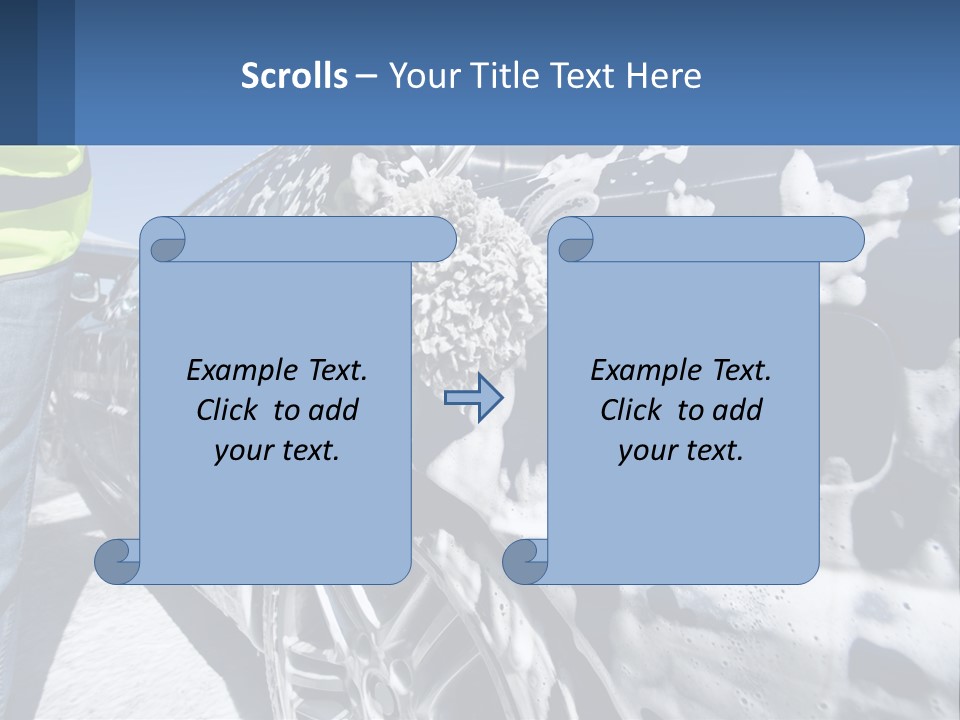 Scrolls – Your Title Text Here

Example Text. Click to add your text.

Example Text. Click to add your text.